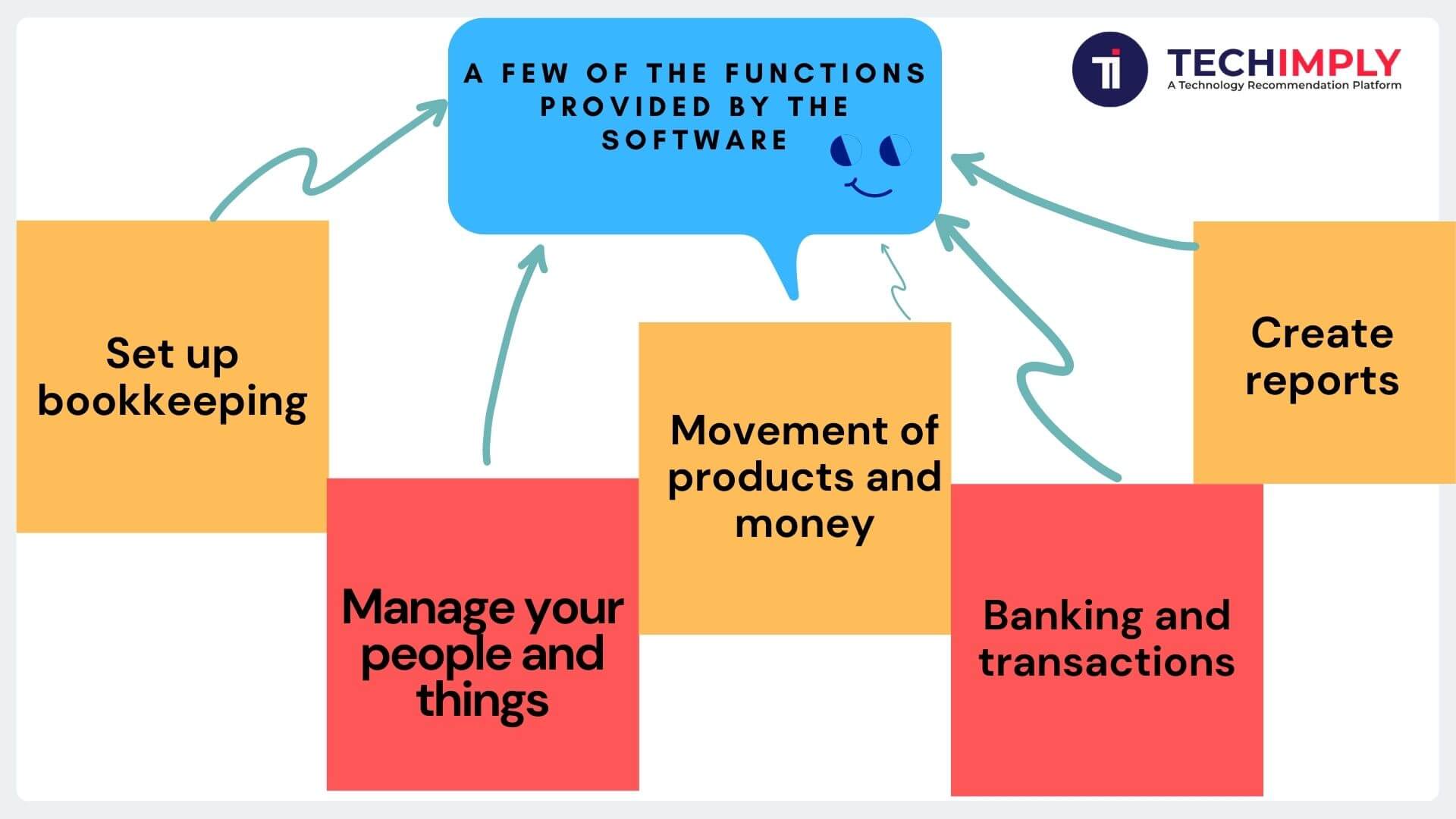 A FEW OF THE FUNCTIONS PROVIDED BY THE SOFTWARE

TECHIMPLY
A Technology Recommendation Platform

Set up bookkeeping

Manage your people and things

Movement of products and money

Banking and transactions

Create reports